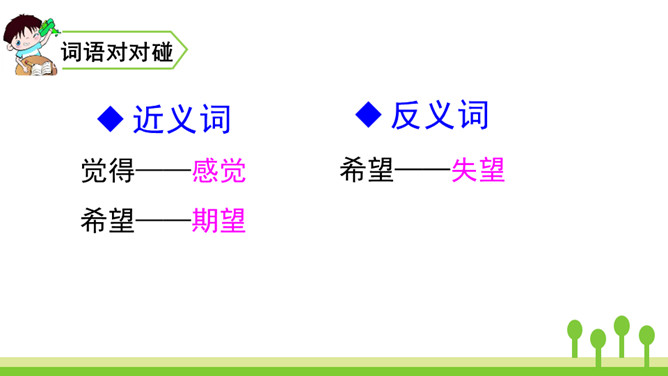 词语对对碰

◆ 近义词

觉得——感觉

希望——期望

◆ 反义词

希望——失望